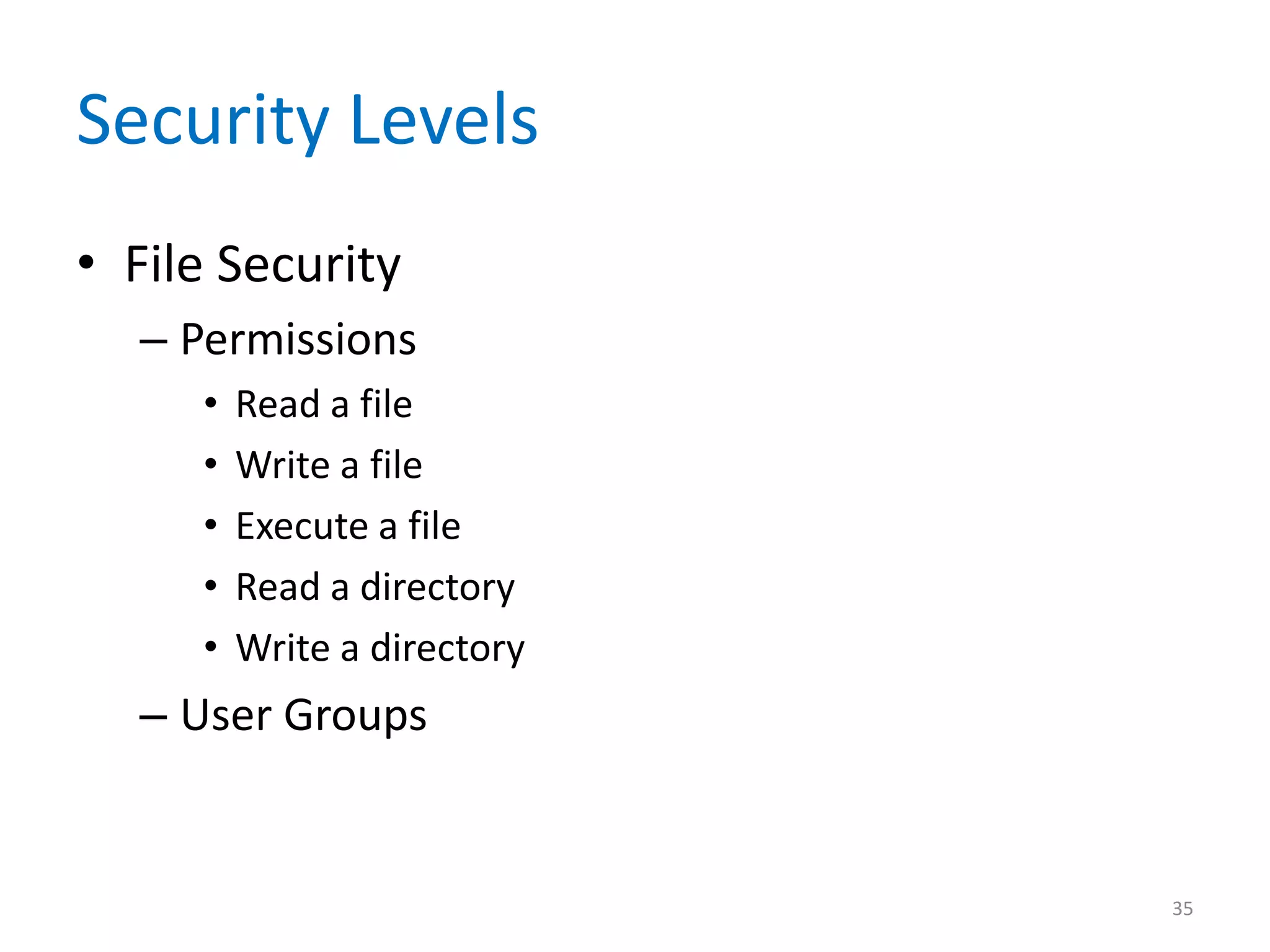 Security Levels

• File Security
  – Permissions
    • Read a file
    • Write a file
    • Execute a file
    • Read a directory
    • Write a directory
  – User Groups

35